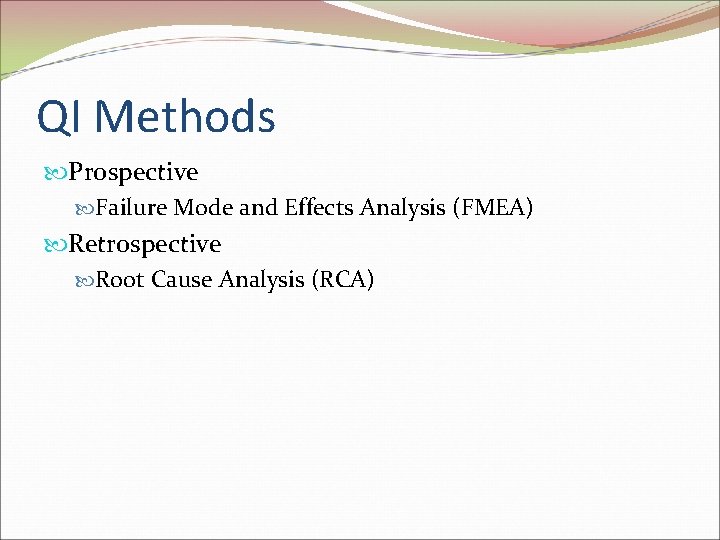 QI Methods

Prospective

Failure Mode and Effects Analysis (FMEA)

Retrospective

Root Cause Analysis (RCA)